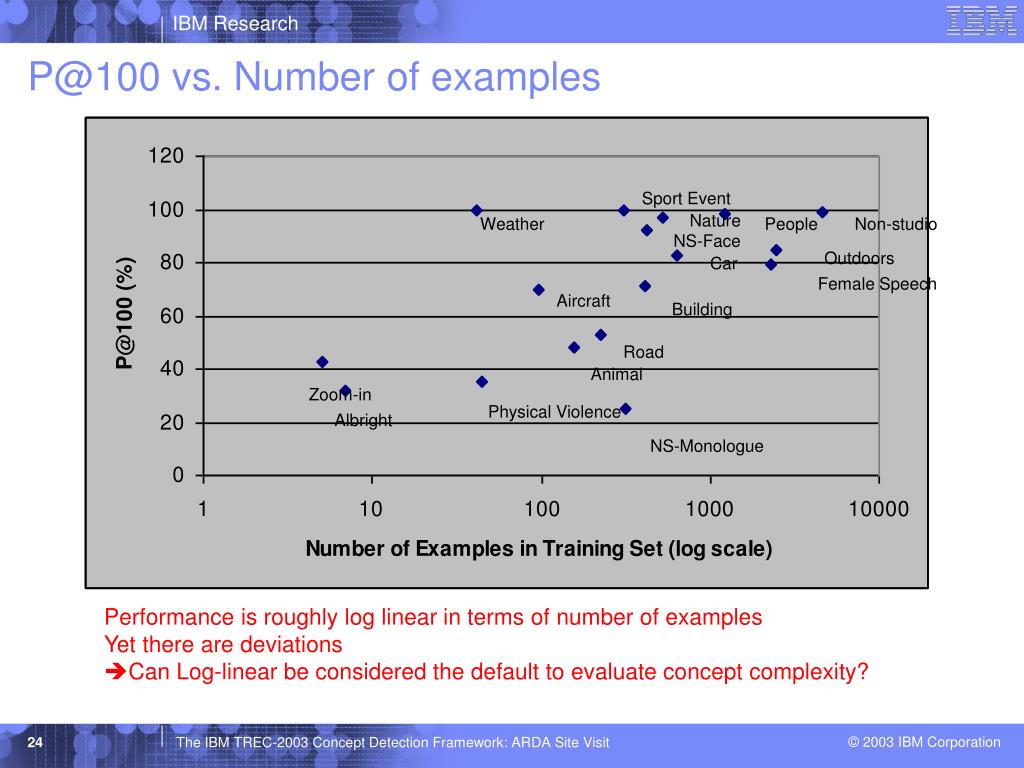 IBM Research

IBM

P@100 vs. Number of examples

120
100
80
60
40
20
0

P@100 (%)

Sport Event
Weather
Nature
People
Non-studio
NS-Face
Car
Outdoors
Female Speech
Aircraft
Building
Road
Animal
Zoom-in
Albright
Physical Violence
NS-Monologue

1 10 100 1000 10000

Number of Examples in Training Set (log scale)

Performance is roughly log linear in terms of number of examples
Yet there are deviations
➔Can Log-linear be considered the default to evaluate concept complexity?

24
The IBM TREC-2003 Concept Detection Framework: ARDA Site Visit
© 2003 IBM Corporation